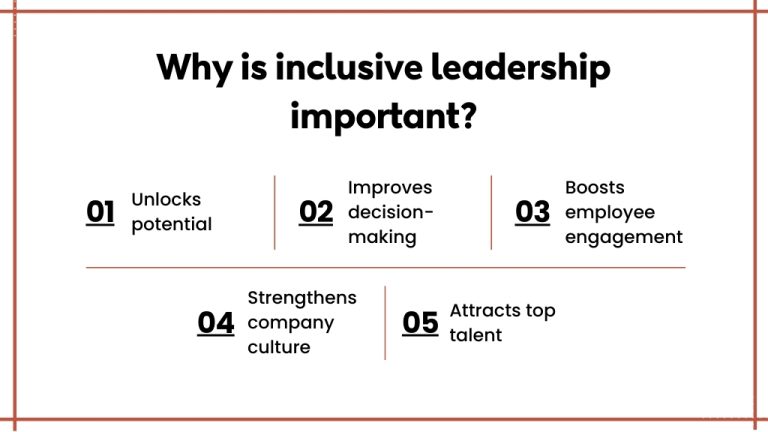 Why is inclusive leadership important?

01 Unlocks potential

02 Improves decision-making

03 Boosts employee engagement

04 Strengthens company culture

05 Attracts top talent